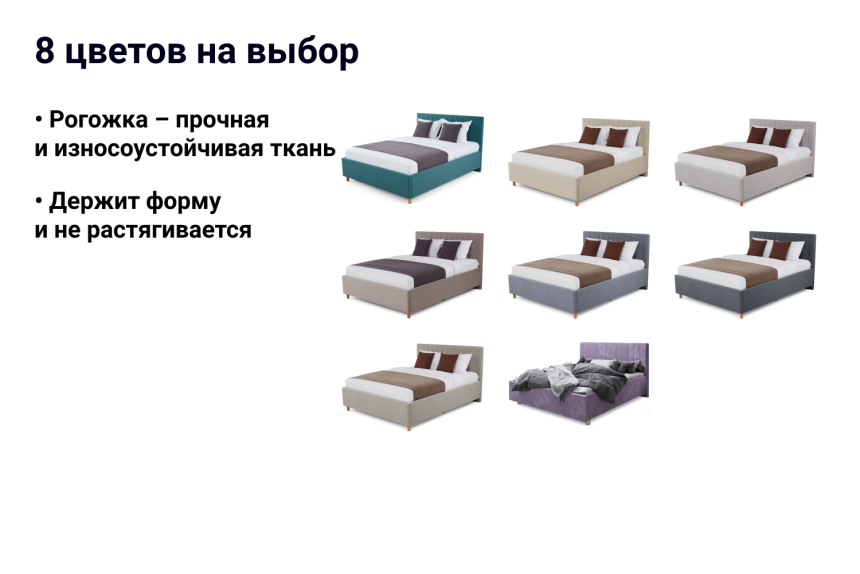 8 цветов на выбор

• Рогожка – прочная и износоустойчивая ткань

• Держит форму и не растягивается